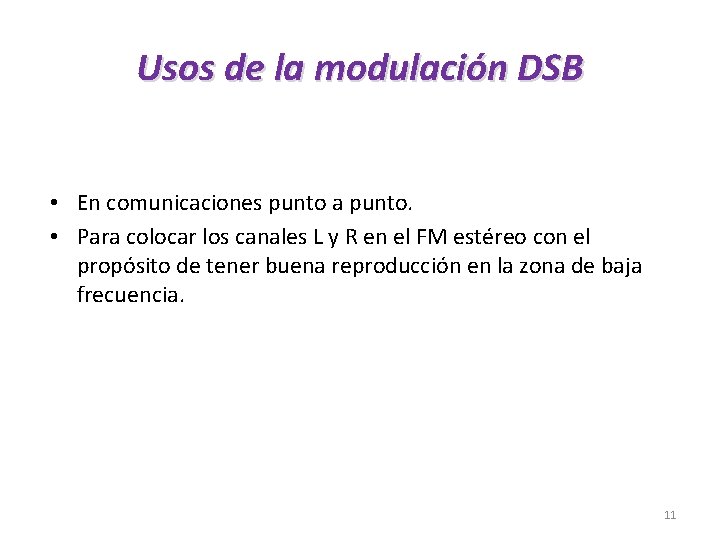 Usos de la modulación DSB

• En comunicaciones punto a punto.
• Para colocar los canales L y R en el FM estéreo con el propósito de tener buena reproducción en la zona de baja frecuencia.

11